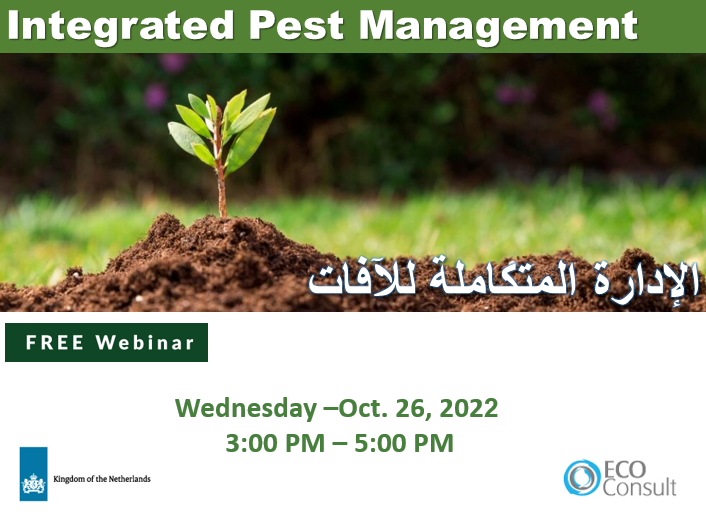 Integrated Pest Management

الإدارة المتكاملة للآفات

FREE Webinar

Wednesday –Oct. 26, 2022
3:00 PM – 5:00 PM

Kingdom of the Netherlands

ECO Consult